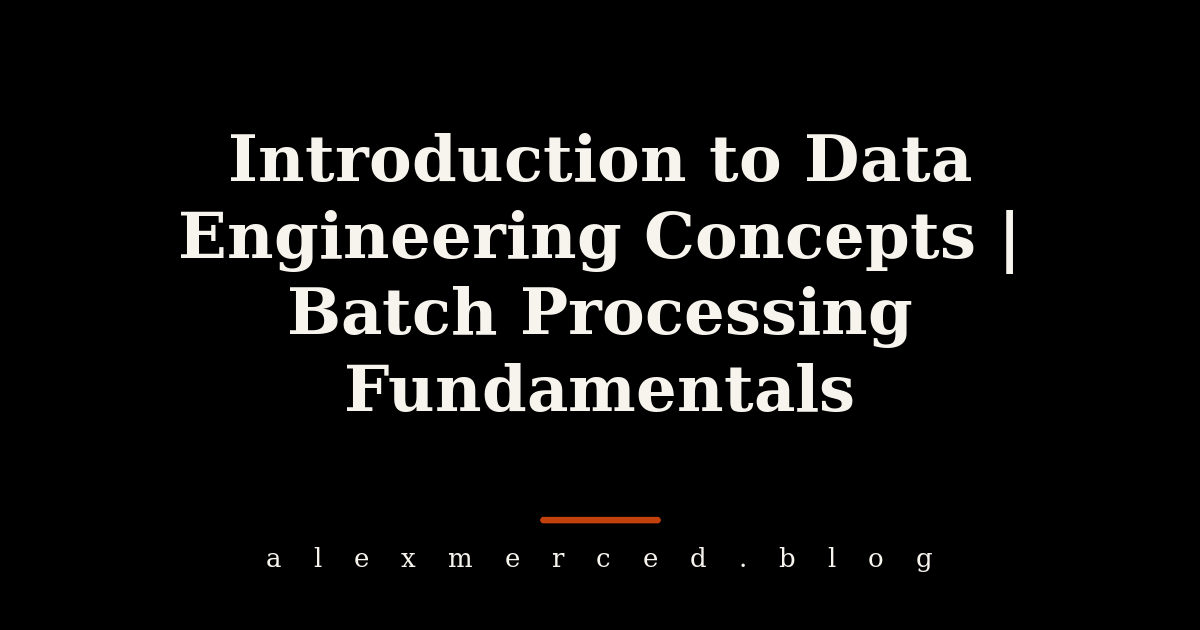 Introduction to Data Engineering Concepts | Batch Processing Fundamentals

alexmerced.blog